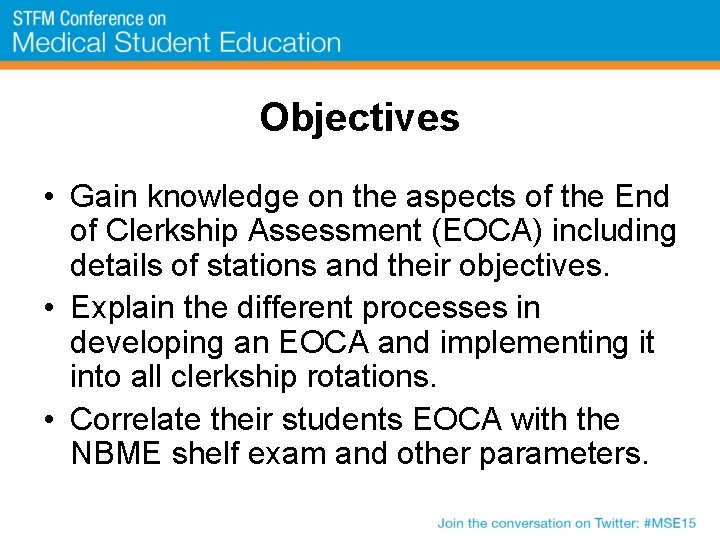 STFM Conference on
Medical Student Education

Objectives

• Gain knowledge on the aspects of the End of Clerkship Assessment (EOCA) including details of stations and their objectives.
• Explain the different processes in developing an EOCA and implementing it into all clerkship rotations.
• Correlate their students EOCA with the NBME shelf exam and other parameters.

Join the conversation on Twitter: #MSE15